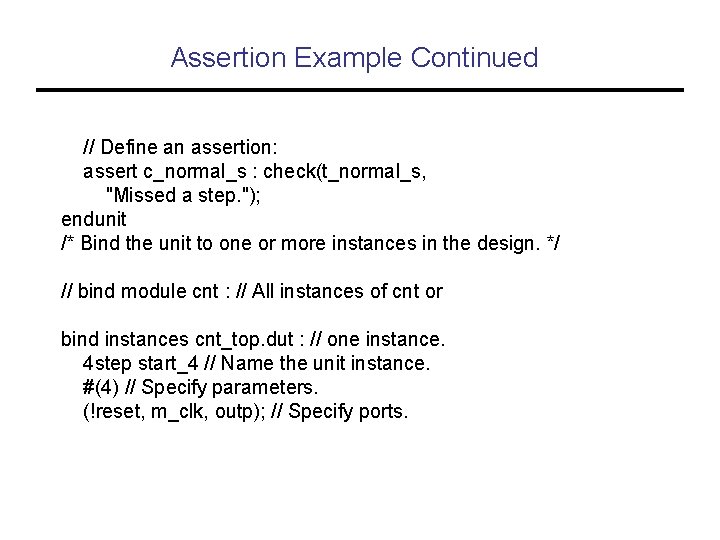 Assertion Example Continued

// Define an assertion:
assert c_normal_s : check(t_normal_s,
"Missed a step.");
endunit
/* Bind the unit to one or more instances in the design. */

// bind module cnt : // All instances of cnt or

bind instances cnt_top.dut : // one instance.
4step start_4 // Name the unit instance.
#(4) // Specify parameters.
(!reset, m_clk, outp); // Specify ports.